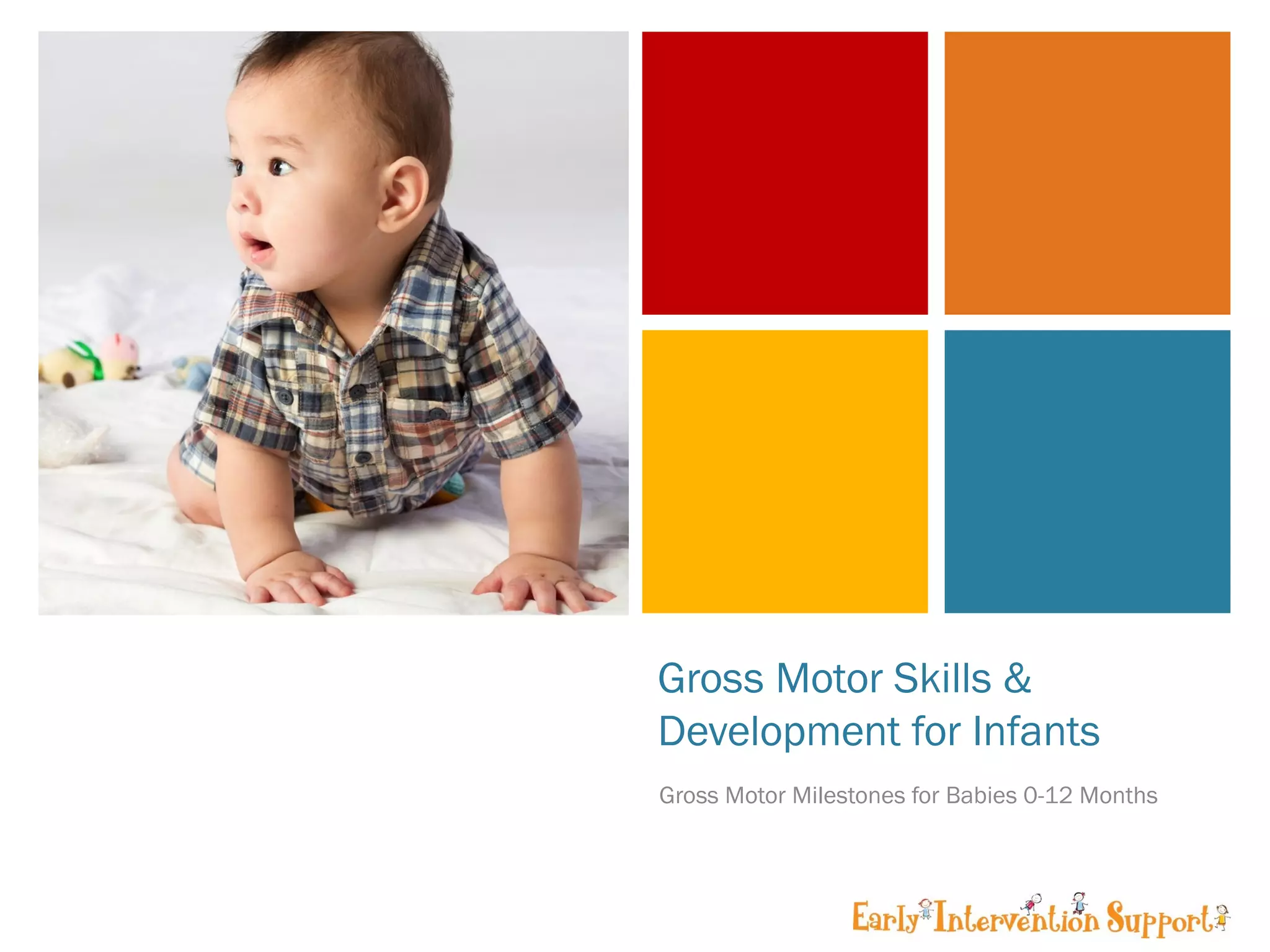 Gross Motor Skills & Development for Infants

Gross Motor Milestones for Babies 0-12 Months

Early Intervention Support